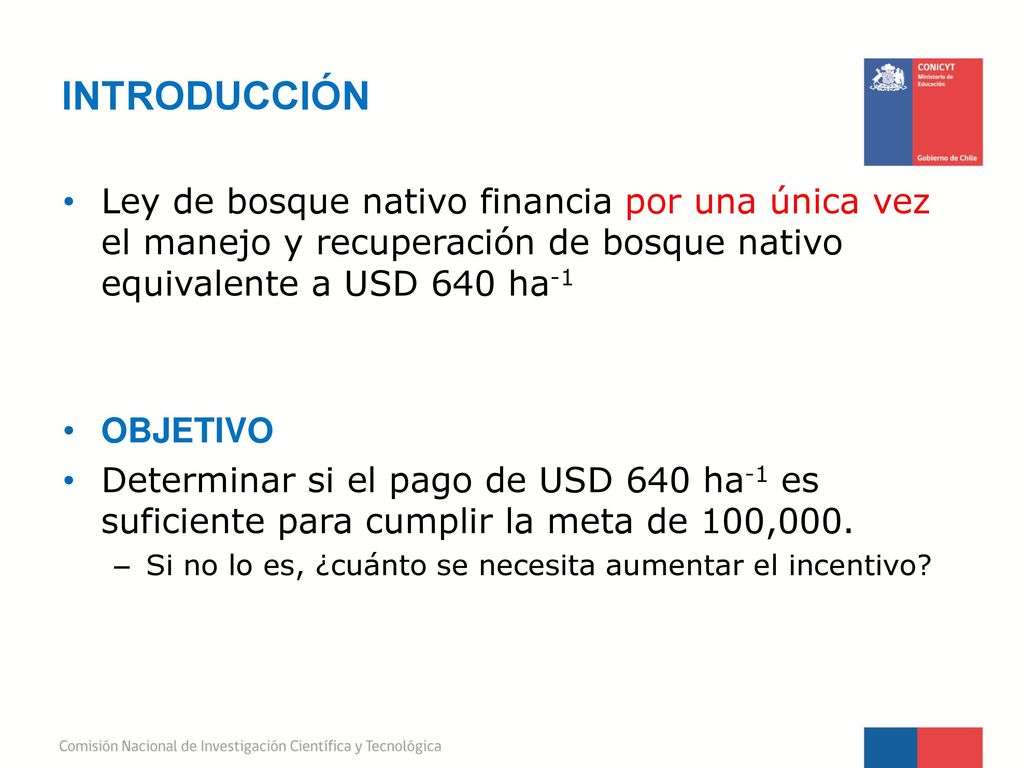 INTRODUCCIÓN

CONICYT
Ministerio de Educación

Gobierno de Chile

• Ley de bosque nativo financia por una única vez el manejo y recuperación de bosque nativo equivalente a USD 640 ha$^{-1}$

• OBJETIVO
• Determinar si el pago de USD 640 ha$^{-1}$ es suficiente para cumplir la meta de 100,000.
– Si no lo es, ¿cuánto se necesita aumentar el incentivo?

Comisión Nacional de Investigación Científica y Tecnológica